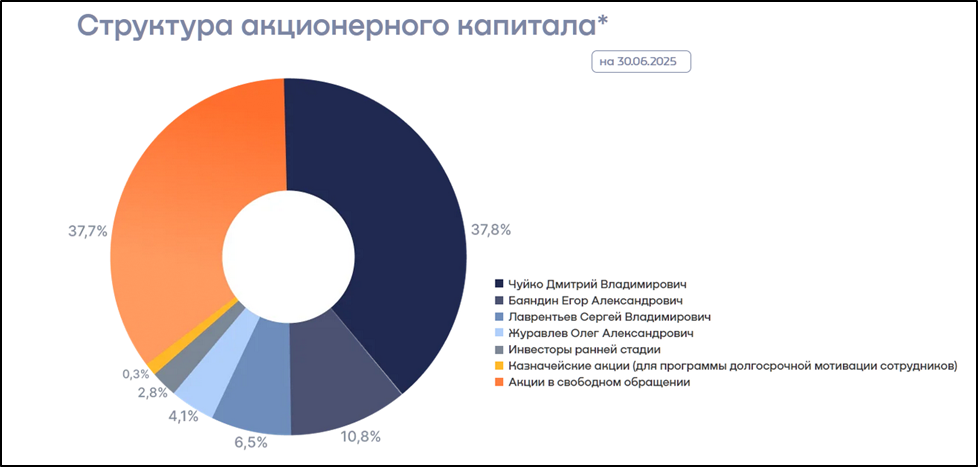 Структура акционерного капитала*

на 30.06.2025

37,7%

37,8%

0,3%

2,8%

4,1%

6,5%

10,8%

Чуйко Дмитрий Владимирович
Баяндин Егор Александрович
Лаврентьев Сергей Владимирович
Журавлев Олег Александрович
Инвесторы ранней стадии
Казначейские акции (для программы долгосрочной мотивации сотрудников)
Акции в свободном обращении